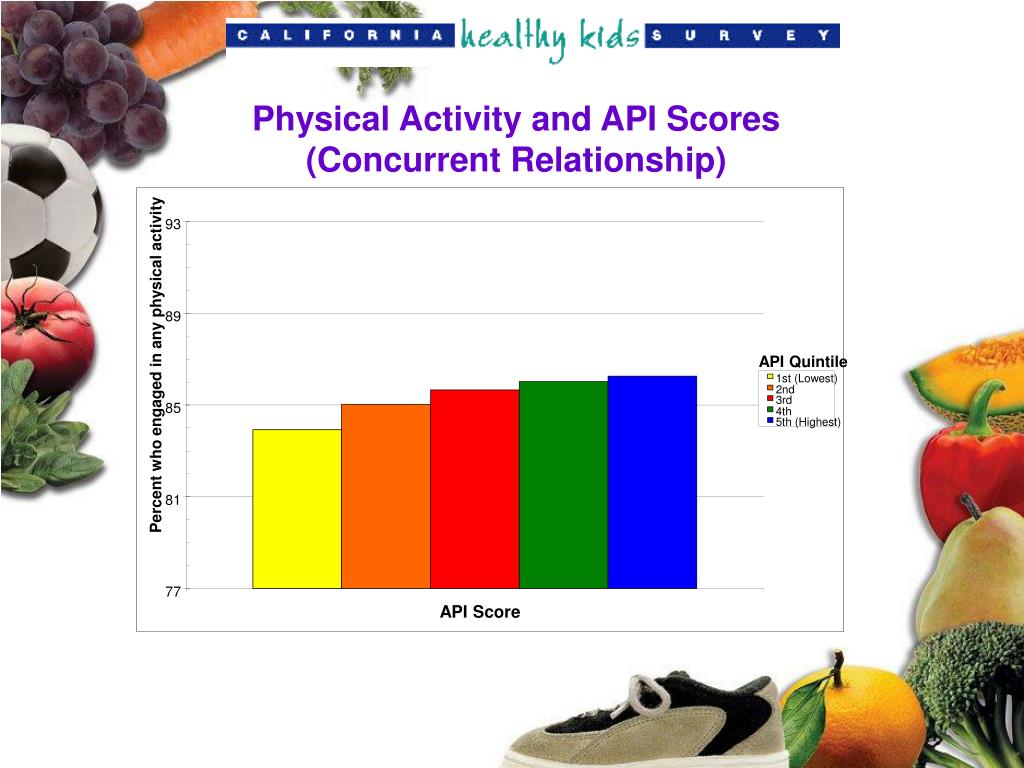 CALIFORNIA healthy kids SURVEY

Physical Activity and API Scores (Concurrent Relationship)

Percent who engaged in any physical activity

93
89
85
81
77

API Score

API Quintile
1st (Lowest)
2nd
3rd
4th
5th (Highest)